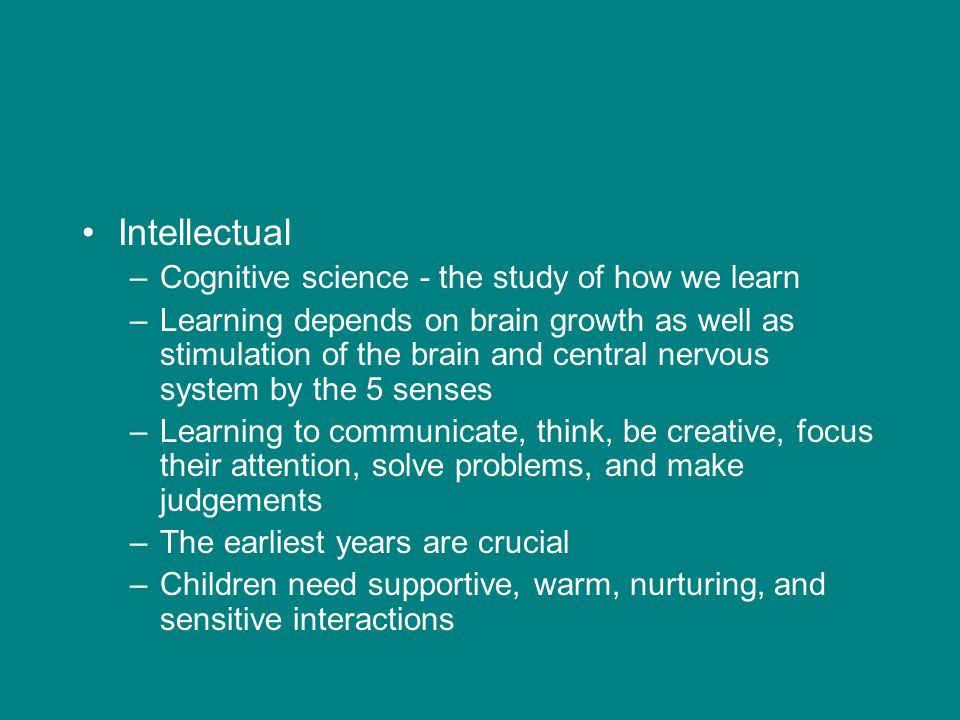 • Intellectual
– Cognitive science - the study of how we learn
– Learning depends on brain growth as well as stimulation of the brain and central nervous system by the 5 senses
– Learning to communicate, think, be creative, focus their attention, solve problems, and make judgements
– The earliest years are crucial
– Children need supportive, warm, nurturing, and sensitive interactions